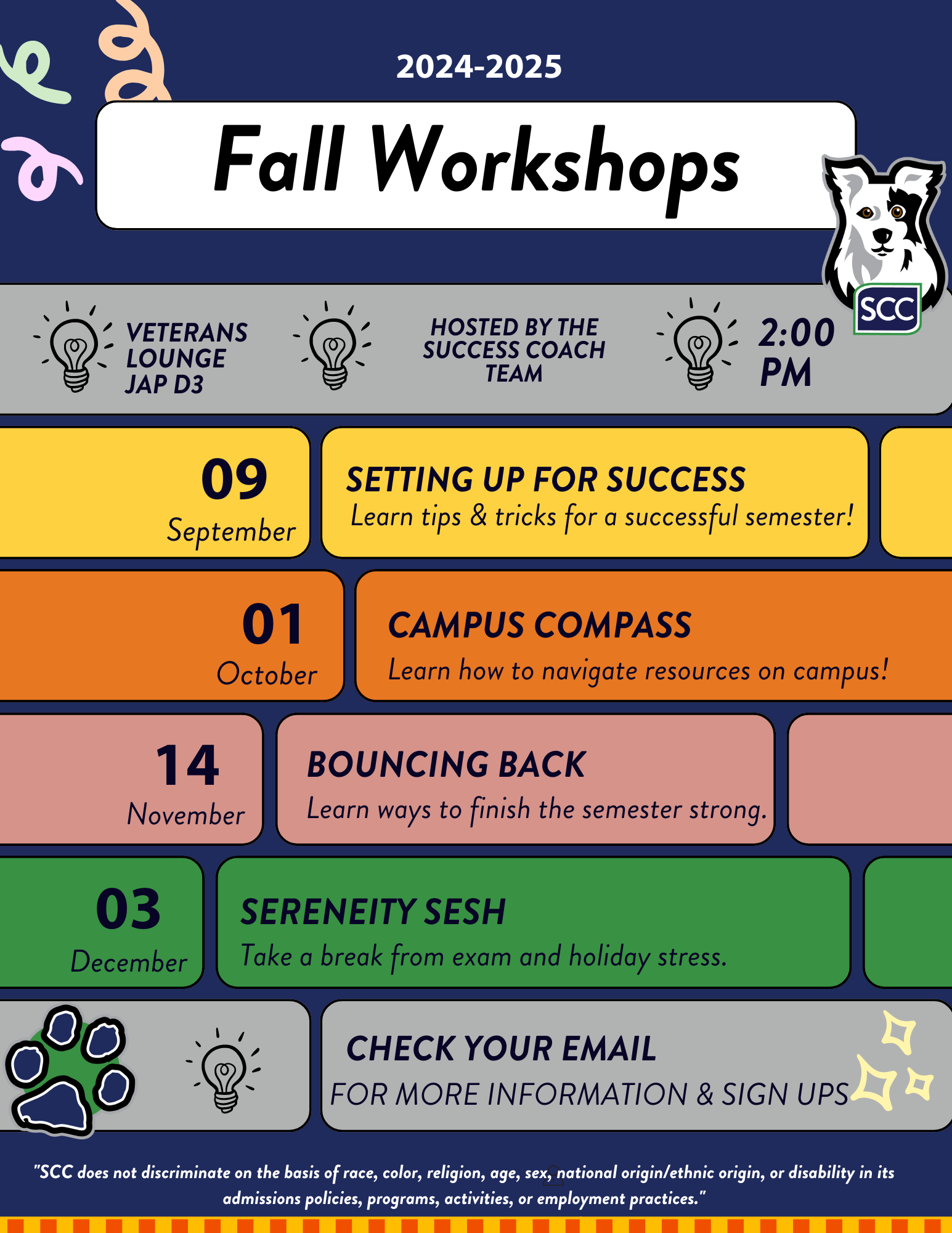 2024-2025

Fall Workshops

SCC

VETERANS LOUNGE JAP D3

HOSTED BY THE SUCCESS COACH TEAM

2:00 PM

09
September

SETTING UP FOR SUCCESS
Learn tips & tricks for a successful semester!

01
October

CAMPUS COMPASS
Learn how to navigate resources on campus!

14
November

BOUNCING BACK
Learn ways to finish the semester strong.

03
December

SERENEITY SESH
Take a break from exam and holiday stress.

CHECK YOUR EMAIL
FOR MORE INFORMATION & SIGN UPS

"SCC does not discriminate on the basis of race, color, religion, age, sex, national origin/ethnic origin, or disability in its admissions policies, programs, activities, or employment practices."